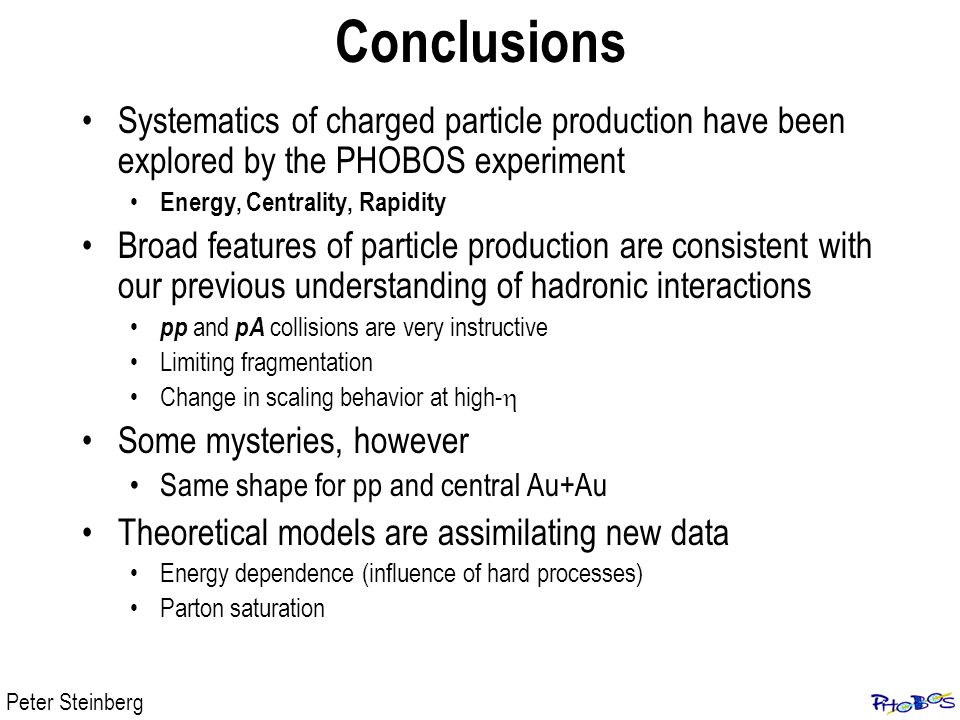 Conclusions

• Systematics of charged particle production have been explored by the PHOBOS experiment
  • Energy, Centrality, Rapidity
• Broad features of particle production are consistent with our previous understanding of hadronic interactions
  • pp and pA collisions are very instructive
  • Limiting fragmentation
  • Change in scaling behavior at high-$\eta$
• Some mysteries, however
  • Same shape for pp and central Au+Au
• Theoretical models are assimilating new data
  • Energy dependence (influence of hard processes)
  • Parton saturation

Peter Steinberg

PHOBOS